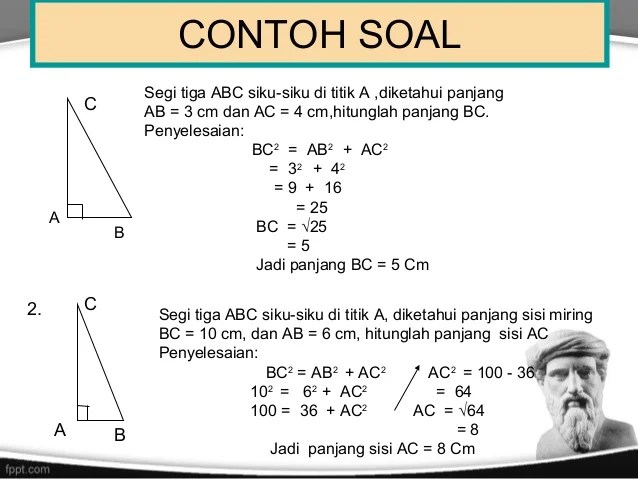 CONTOH SOAL

C

A

B

Segi tiga ABC siku-siku di titik A ,diketahui panjang AB = 3 cm dan AC = 4 cm,hitunglah panjang BC.
Penyelesaian:

$BC^2 = AB^2 + AC^2$
$= 3^2 + 4^2$
$= 9 + 16$
$= 25$
$BC = \sqrt{25}$
$= 5$
Jadi panjang BC = 5 Cm

2.

C

A

B

Segi tiga ABC siku-siku di titik A, diketahui panjang sisi miring BC = 10 cm, dan AB = 6 cm, hitunglah panjang sisi AC
Penyelesaian:

$BC^2 = AB^2 + AC^2$
$10^2 = 6^2 + AC^2$
$100 = 36 + AC^2$

$AC^2 = 100 - 36$
$= 64$
$AC = \sqrt{64}$
$= 8$

Jadi panjang sisi AC = 8 Cm

fppt.com